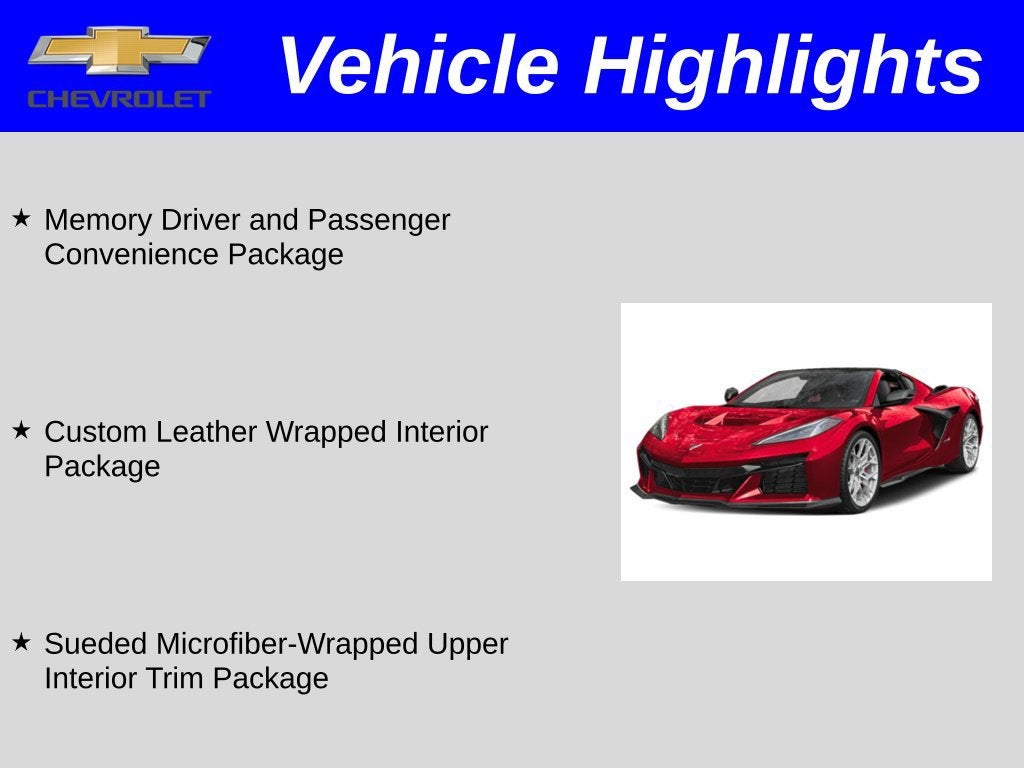 CHEVROLET

Vehicle Highlights

★ Memory Driver and Passenger Convenience Package

★ Custom Leather Wrapped Interior Package

★ Sueded Microfiber-Wrapped Upper Interior Trim Package